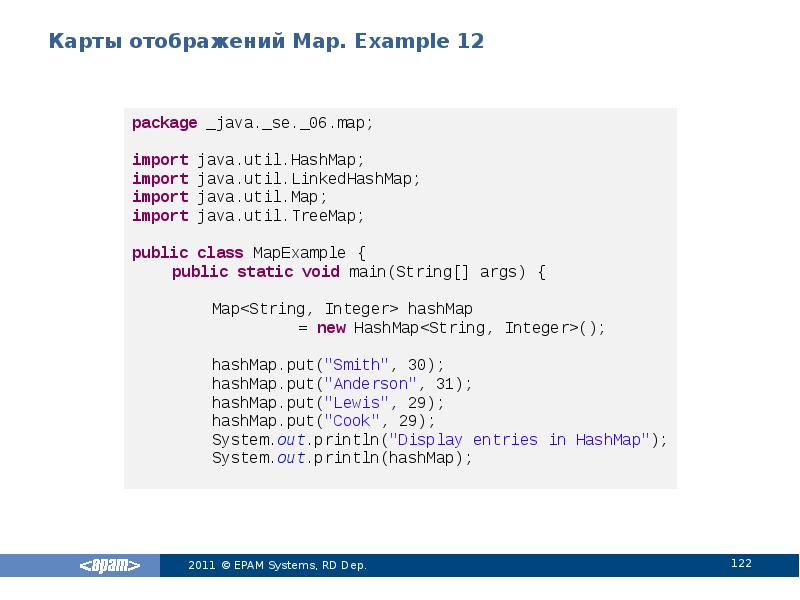 Карты отображений Map. Example 12

package _java._se._06.map;

import java.util.HashMap;
import java.util.LinkedHashMap;
import java.util.Map;
import java.util.TreeMap;

public class MapExample {
    public static void main(String[] args) {

        Map<String, Integer> hashMap
                = new HashMap<String, Integer>();

        hashMap.put("Smith", 30);
        hashMap.put("Anderson", 31);
        hashMap.put("Lewis", 29);
        hashMap.put("Cook", 29);
        System.out.println("Display entries in HashMap");
        System.out.println(hashMap);

<epam>

2011 © EPAM Systems, RD Dep.

122